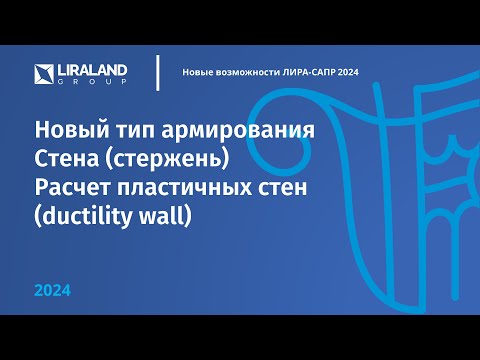 LIRALAND
GROUP

Новые возможности ЛИРА-САПР 2024

Новый тип армирования
Стена (стержень)
Расчет пластичных стен
(ductility wall)

2024